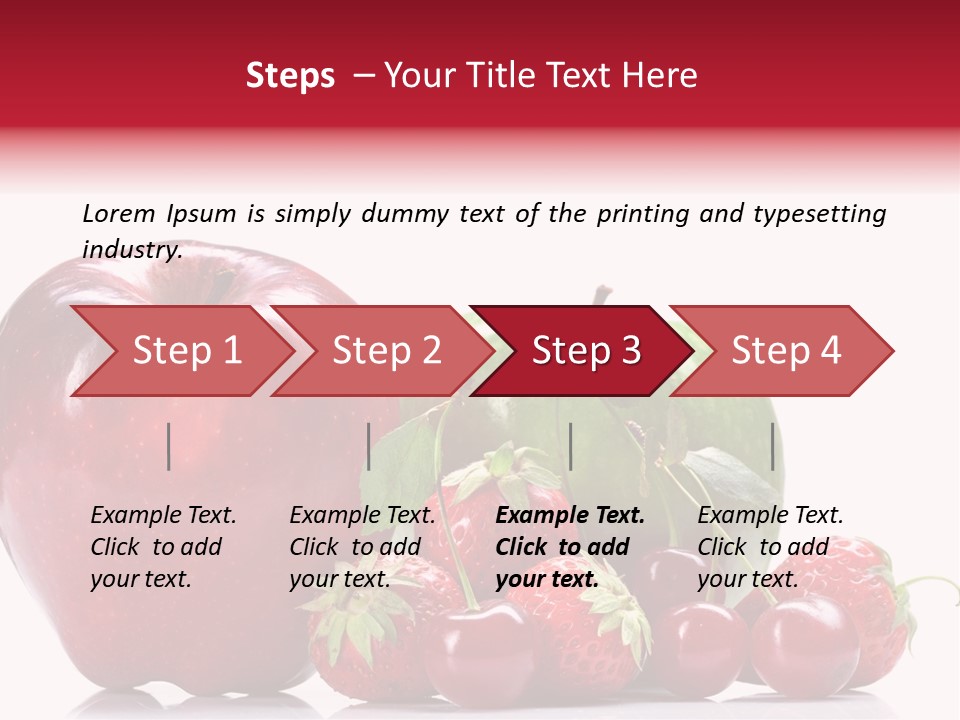 Steps – Your Title Text Here

Lorem Ipsum is simply dummy text of the printing and typesetting industry.

Step 1

Step 2

Step 3

Step 4

Example Text. Click to add your text.

Example Text. Click to add your text.

Example Text. Click to add your text.

Example Text. Click to add your text.